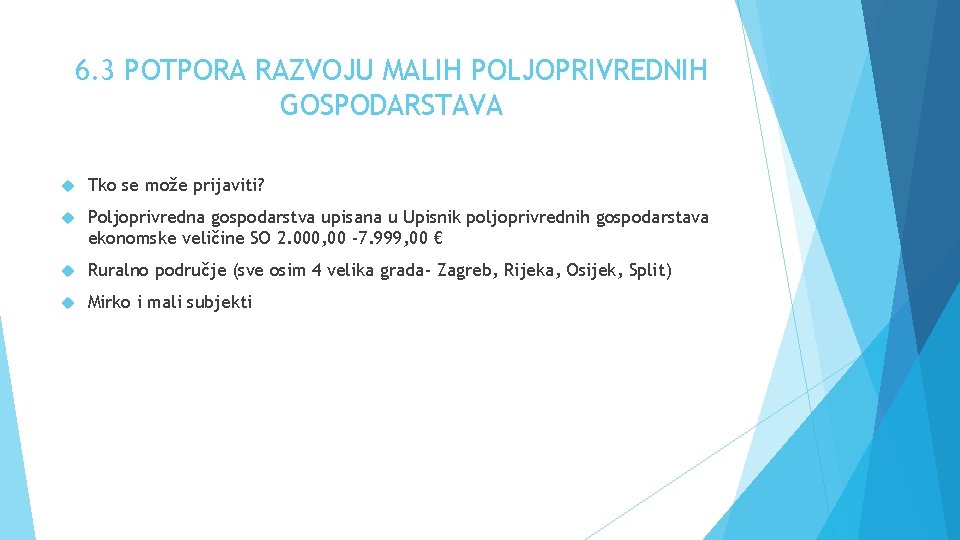 6.3 POTPORA RAZVOJU MALIH POLJOPRIVREDNIH GOSPODARSTAVA

Tko se može prijaviti?

Poljoprivredna gospodarstva upisana u Upisnik poljoprivrednih gospodarstava ekonomske veličine SO 2.000,00 -7.999,00 €

Ruralno područje (sve osim 4 velika grada- Zagreb, Rijeka, Osijek, Split)

Mirko i mali subjekti